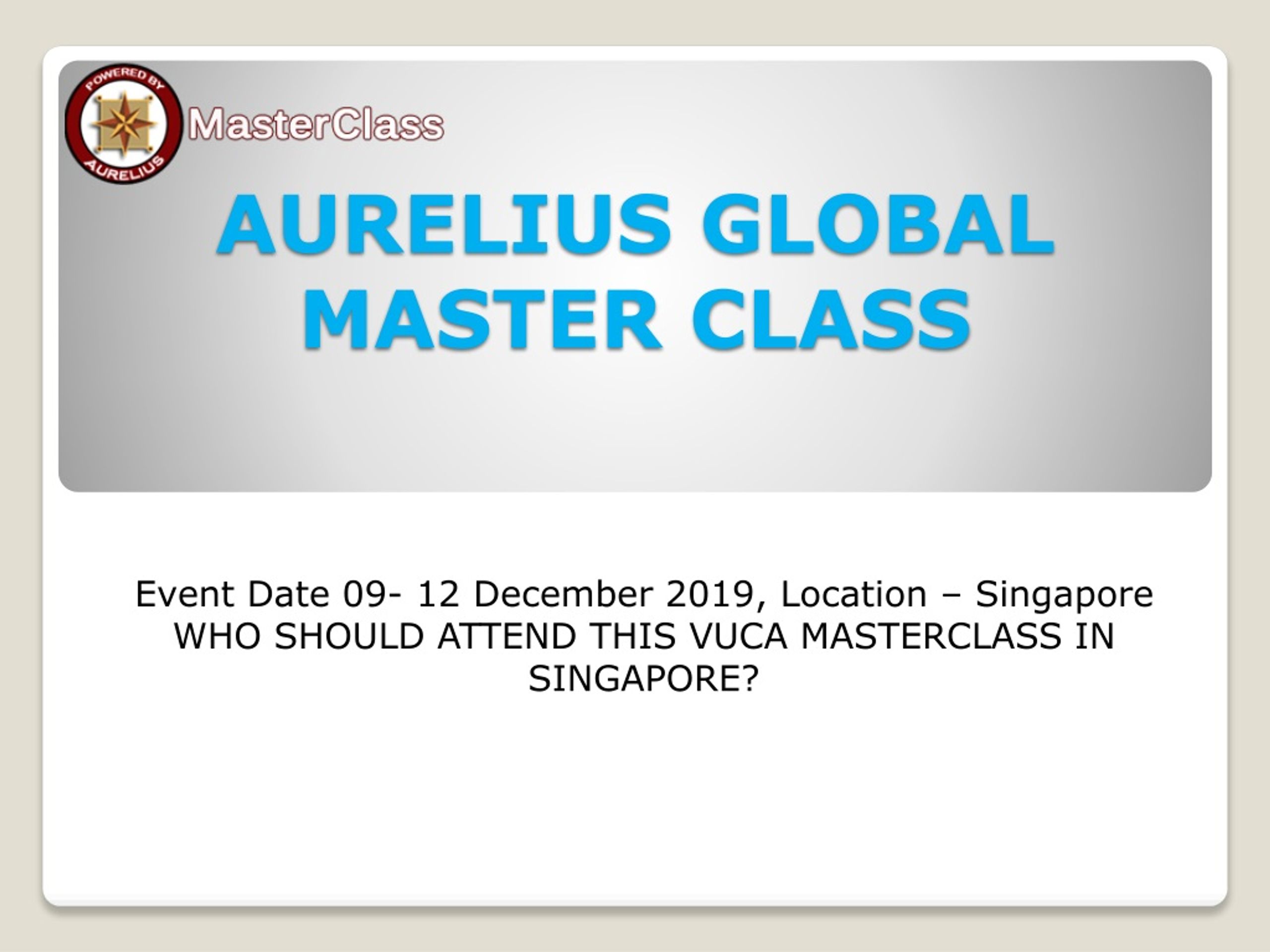 POWERED BY
AURELIUS
MasterClass

AURELIUS GLOBAL MASTER CLASS

Event Date 09- 12 December 2019, Location – Singapore
WHO SHOULD ATTEND THIS VUCA MASTERCLASS IN SINGAPORE?